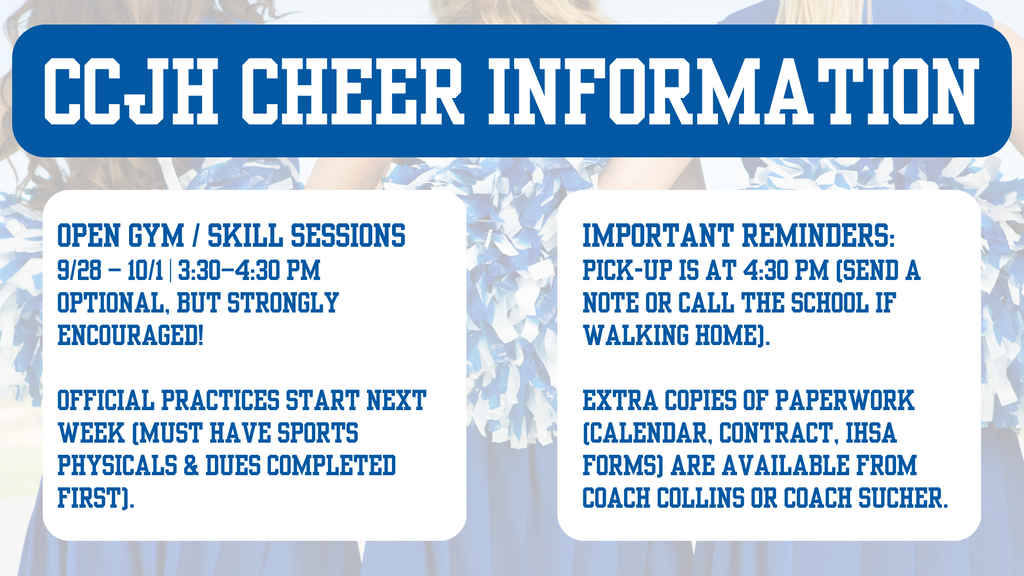 CCJH CHEER INFORMATION

OPEN GYM / SKILL SESSIONS
9/28 – 10/1 | 3:30–4:30 PM
OPTIONAL, BUT STRONGLY ENCOURAGED!

OFFICIAL PRACTICES START NEXT WEEK (MUST HAVE SPORTS PHYSICALS & DUES COMPLETED FIRST).

IMPORTANT REMINDERS:
PICK-UP IS AT 4:30 PM (SEND A NOTE OR CALL THE SCHOOL IF WALKING HOME).

EXTRA COPIES OF PAPERWORK (CALENDAR, CONTRACT, IHSA FORMS) ARE AVAILABLE FROM COACH COLLINS OR COACH SUCHER.